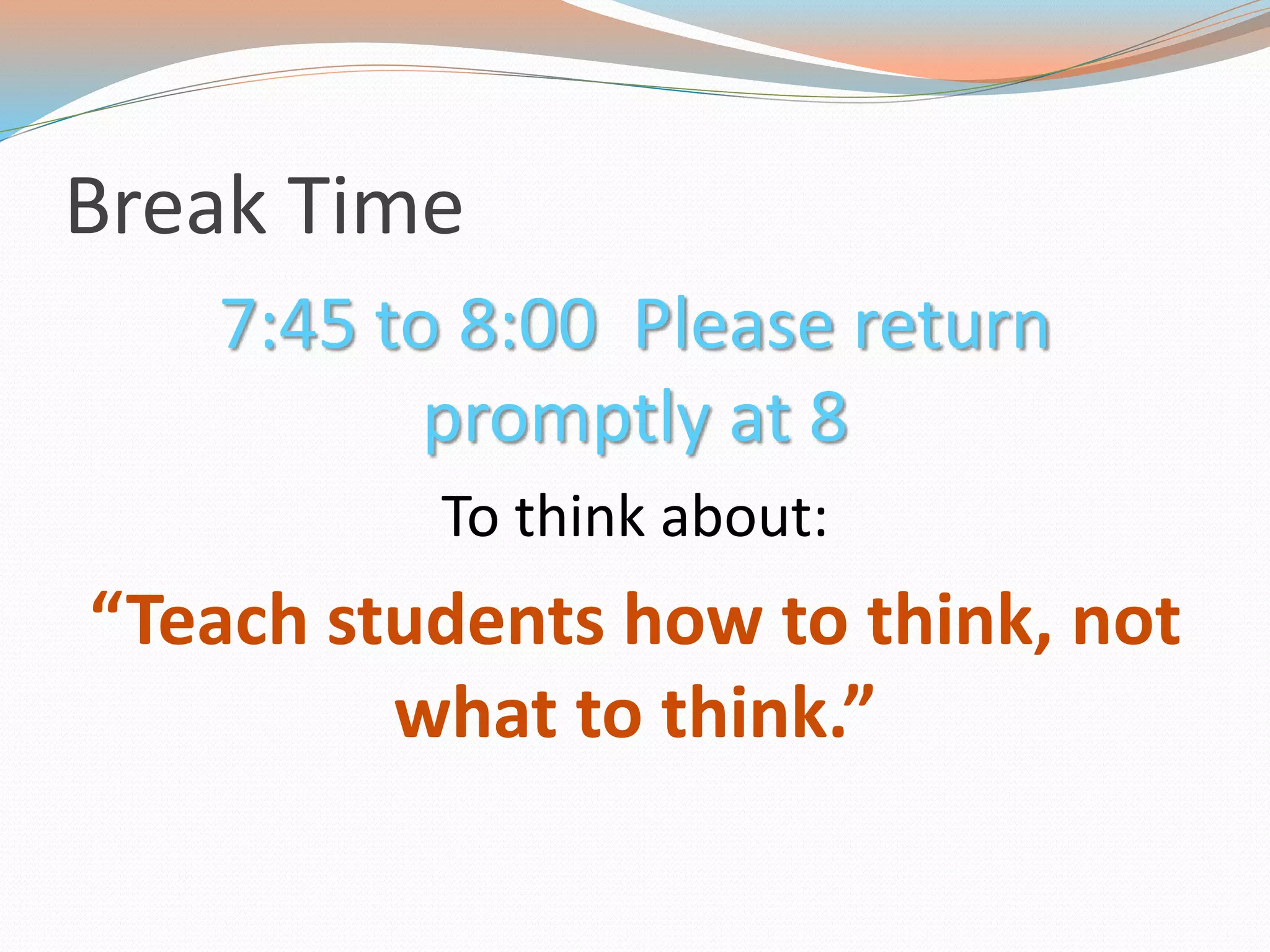 Break Time

7:45 to 8:00  Please return promptly at 8

To think about:

“Teach students how to think, not what to think.”